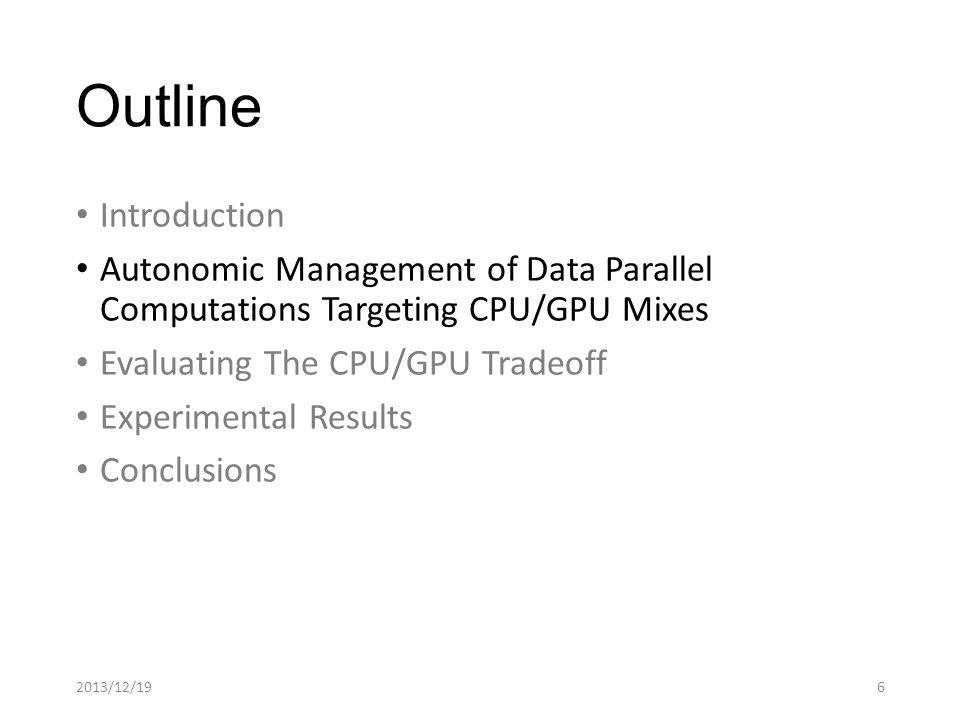 Outline

• Introduction
• Autonomic Management of Data Parallel Computations Targeting CPU/GPU Mixes
• Evaluating The CPU/GPU Tradeoff
• Experimental Results
• Conclusions

2013/12/19

6